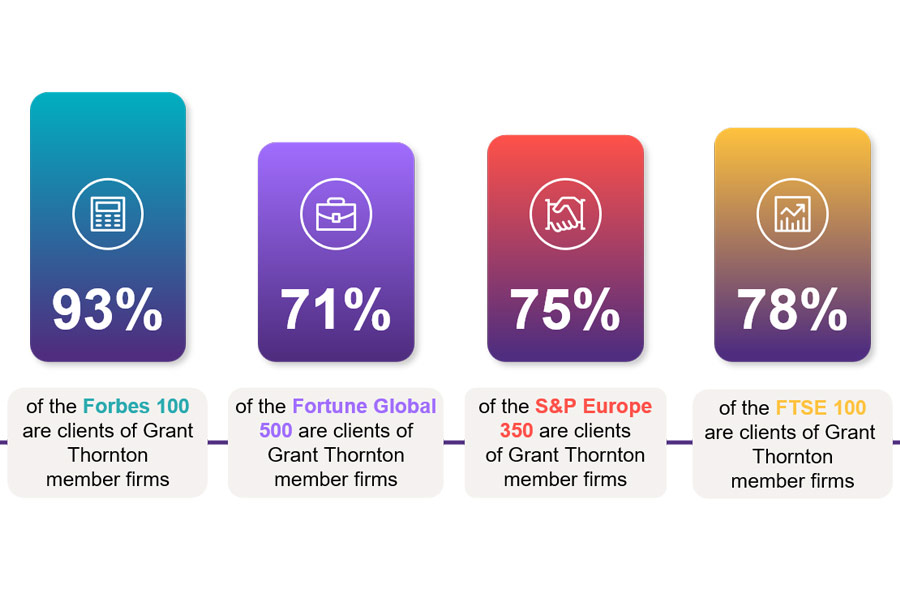 93%

of the Forbes 100 are clients of Grant Thornton member firms

71%

of the Fortune Global 500 are clients of Grant Thornton member firms

75%

of the S&P Europe 350 are clients of Grant Thornton member firms

78%

of the FTSE 100 are clients of Grant Thornton member firms